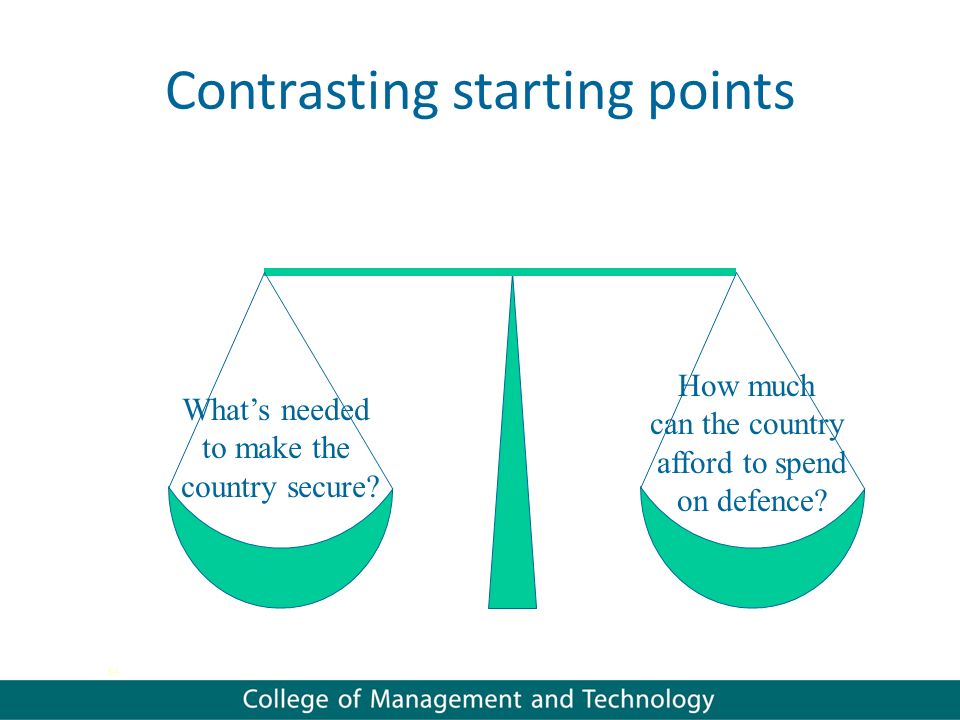 Contrasting starting points

What’s needed to make the country secure?

How much can the country afford to spend on defence?

College of Management and Technology